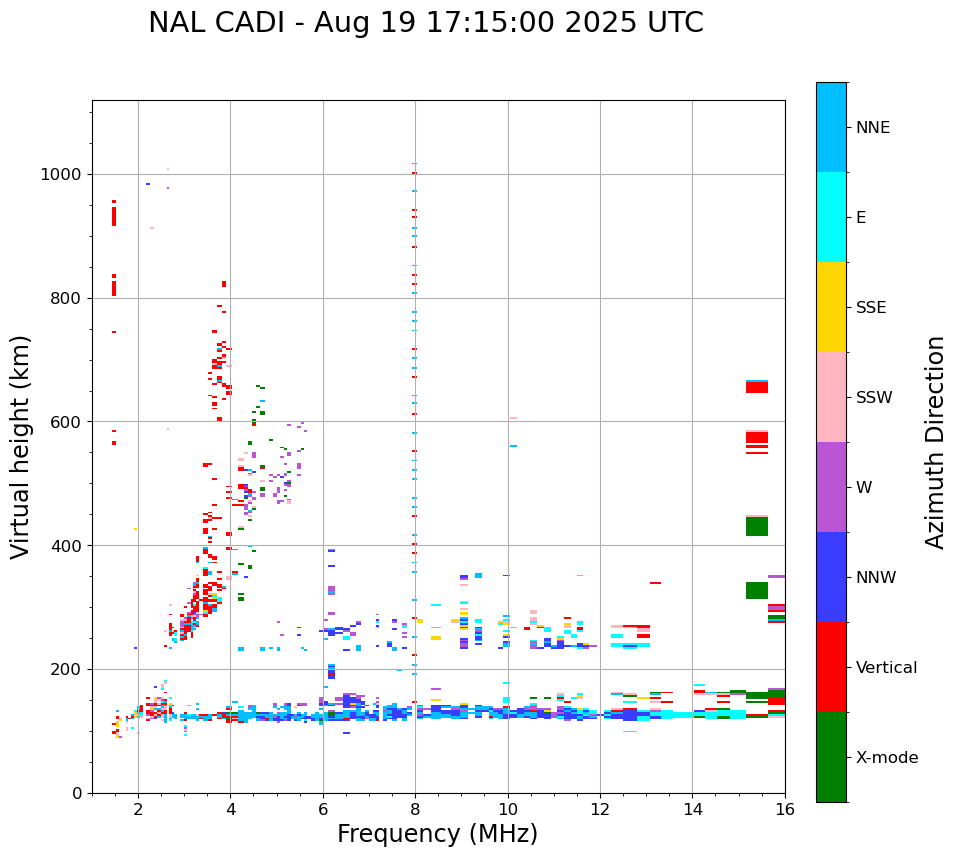 NAL CADI - Aug 19 17:15:00 2025 UTC

Virtual height (km)

1000
800
600
400
200
0

2
4
6
8
10
12
14
16

Frequency (MHz)

NNE
E
SSE
SSW
W
NNW
Vertical
X-mode

Azimuth Direction